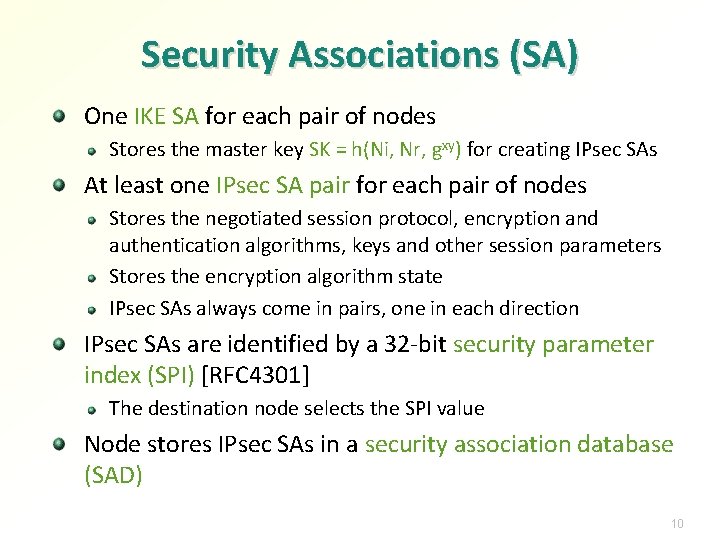 Security Associations (SA)

One IKE SA for each pair of nodes

Stores the master key SK = h(Ni, Nr, $g^{xy}$) for creating IPsec SAs

At least one IPsec SA pair for each pair of nodes

Stores the negotiated session protocol, encryption and authentication algorithms, keys and other session parameters

Stores the encryption algorithm state

IPsec SAs always come in pairs, one in each direction

IPsec SAs are identified by a 32-bit security parameter index (SPI) [RFC4301]

The destination node selects the SPI value

Node stores IPsec SAs in a security association database (SAD)

10